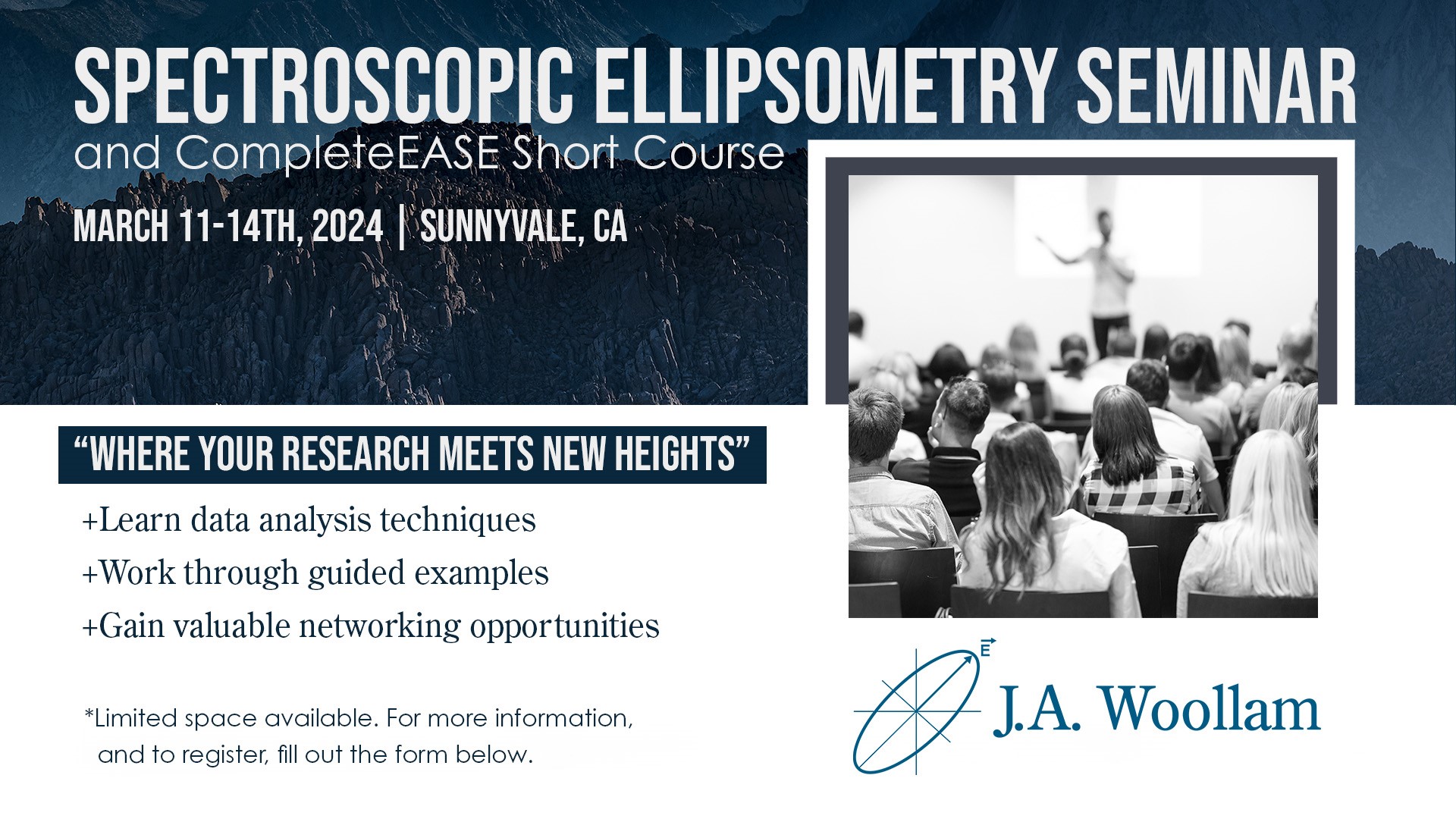 SPECTROSCOPIC ELLIPSOMETRY SEMINAR
and CompleteEASE Short Course

MARCH 11-14TH, 2024 | SUNNYVALE, CA

"WHERE YOUR RESEARCH MEETS NEW HEIGHTS"

+Learn data analysis techniques
+Work through guided examples
+Gain valuable networking opportunities

*Limited space available. For more information, and to register, fill out the form below.

E

J.A. Woollam